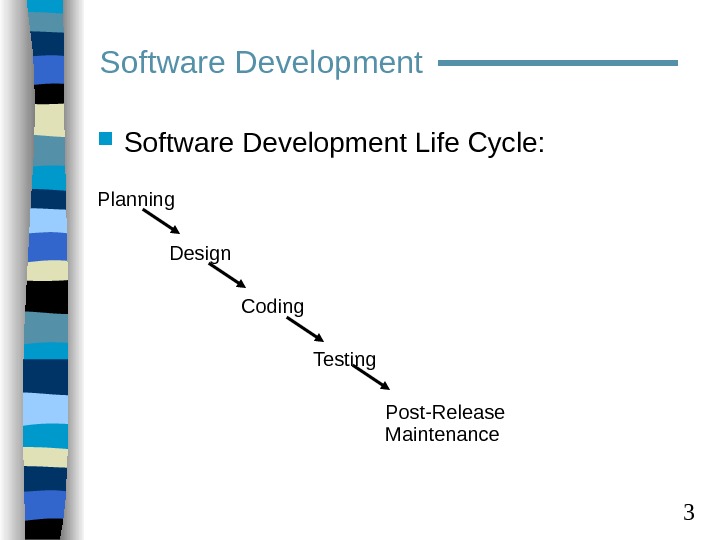 Software Development

Software Development Life Cycle:

Planning

Design

Coding

Testing

Post-Release Maintenance

3